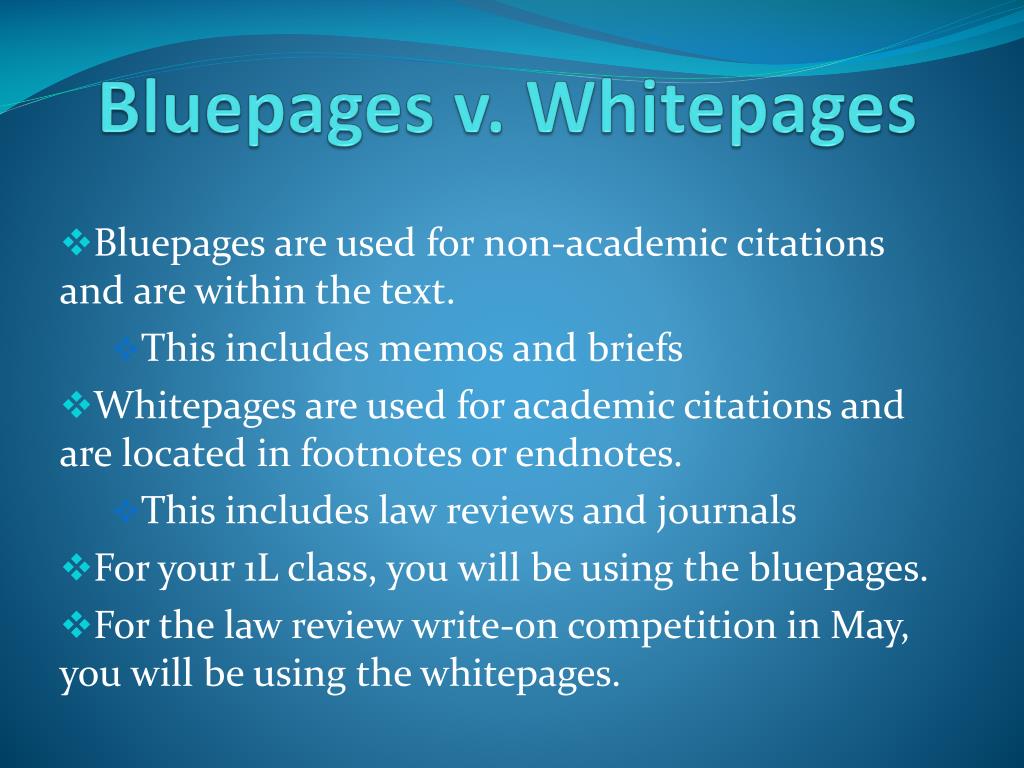 Bluepages v. Whitepages

❖Bluepages are used for non-academic citations and are within the text.

❖This includes memos and briefs

❖Whitepages are used for academic citations and are located in footnotes or endnotes.

❖This includes law reviews and journals

❖For your 1L class, you will be using the bluepages.

❖For the law review write-on competition in May, you will be using the whitepages.